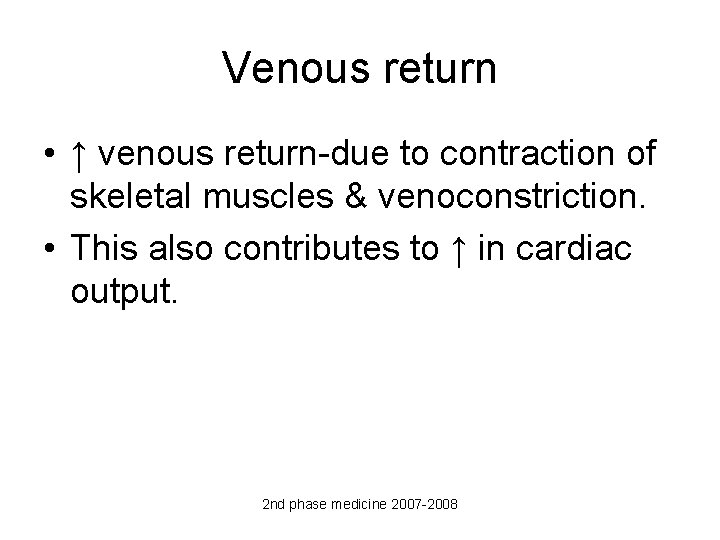 Venous return

• ↑ venous return-due to contraction of skeletal muscles & venoconstriction.
• This also contributes to ↑ in cardiac output.

2nd phase medicine 2007-2008